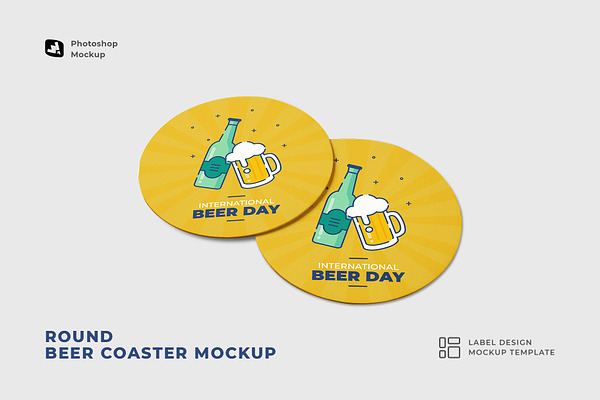 Photoshop Mockup

INTERNATIONAL
BEER DAY

INTERNATIONAL
BEER DAY

ROUND
BEER COASTER MOCKUP

LABEL DESIGN
MOCKUP TEMPLATE